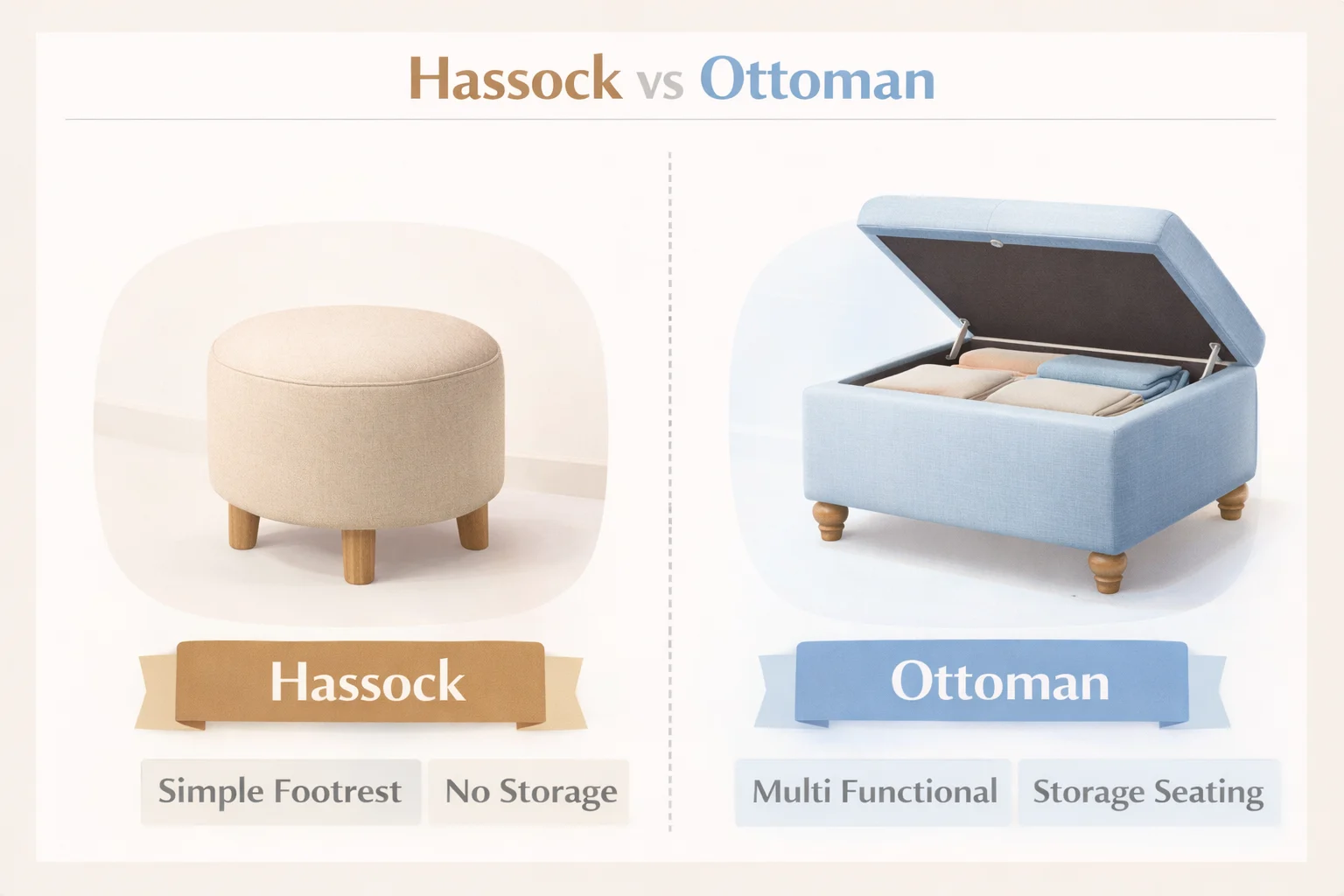 Hassock vs Ottoman

Hassock

Simple Footrest

No Storage

Ottoman

Multi Functional

Storage Seating